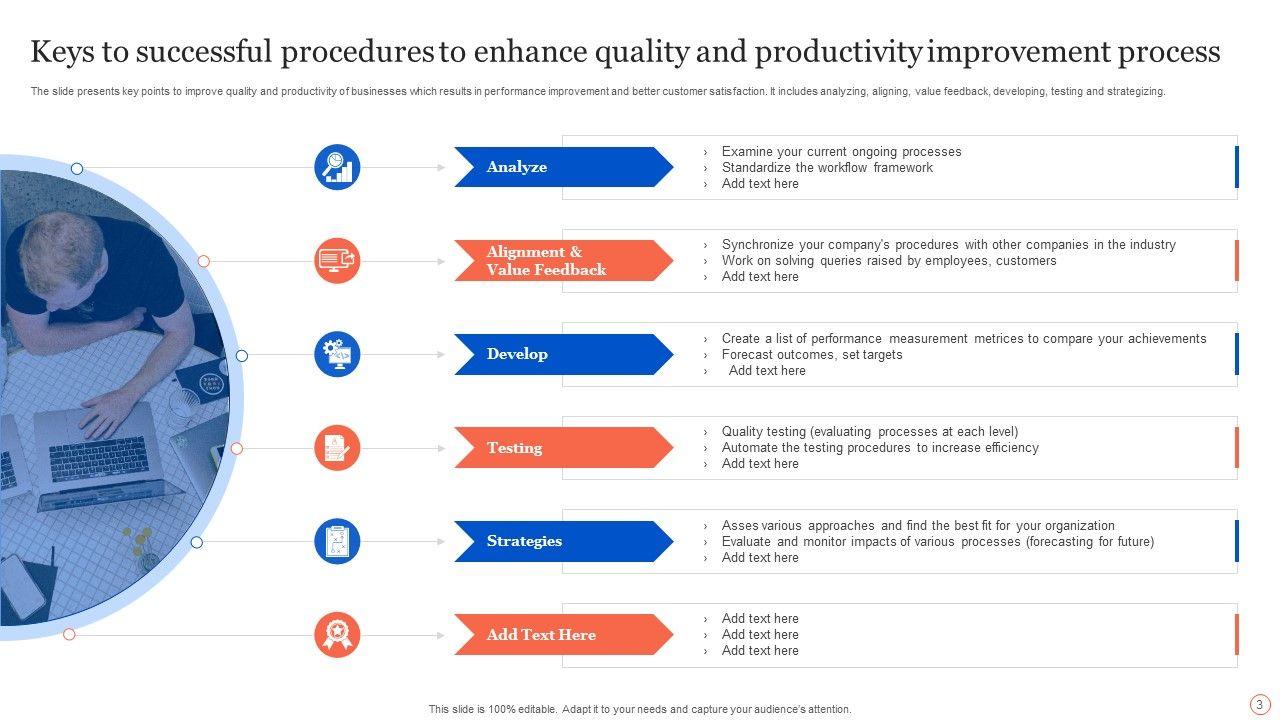 Keys to successful procedures to enhance quality and productivity improvement process

The slide presents key points to improve quality and productivity of businesses which results in performance improvement and better customer satisfaction. It includes analyzing, aligning, value feedback, developing, testing and strategizing.

Analyze
› Examine your current ongoing processes
› Standardize the workflow framework
› Add text here

Alignment & Value Feedback
› Synchronize your company's procedures with other companies in the industry
› Work on solving queries raised by employees, customers
› Add text here

Develop
› Create a list of performance measurement metrices to compare your achievements
› Forecast outcomes, set targets
› Add text here

Testing
› Quality testing (evaluating processes at each level)
› Automate the testing procedures to increase efficiency
› Add text here

Strategies
› Asses various approaches and find the best fit for your organization
› Evaluate and monitor impacts of various processes (forecasting for future)
› Add text here

Add Text Here
› Add text here
› Add text here
› Add text here

This slide is 100% editable. Adapt it to your needs and capture your audience's attention.

3